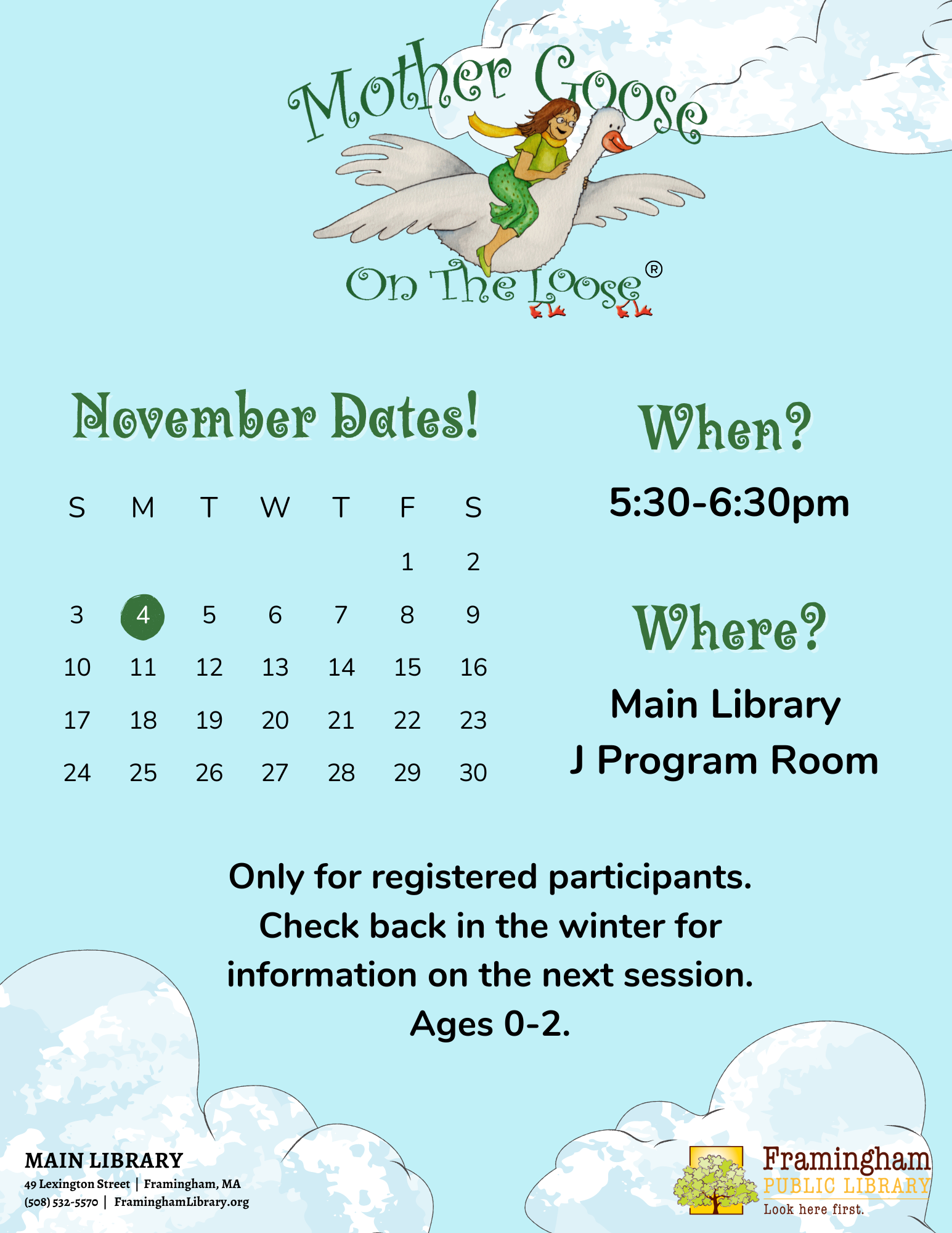 Mother Goose On The Loose®

November Dates!

| S | M | T | W | T | F | S |
|---|---|---|---|---|---|---|
| | | | | | 1 | 2 |
| 3 | 4 | 5 | 6 | 7 | 8 | 9 |
| 10 | 11 | 12 | 13 | 14 | 15 | 16 |
| 17 | 18 | 19 | 20 | 21 | 22 | 23 |
| 24 | 25 | 26 | 27 | 28 | 29 | 30 |

When?

5:30-6:30pm

Where?

Main Library
J Program Room

Only for registered participants.
Check back in the winter for information on the next session.
Ages 0-2.

MAIN LIBRARY
49 Lexington Street | Framingham, MA
(508) 532-5570 | FraminghamLibrary.org

Framingham
PUBLIC LIBRARY
Look here first.